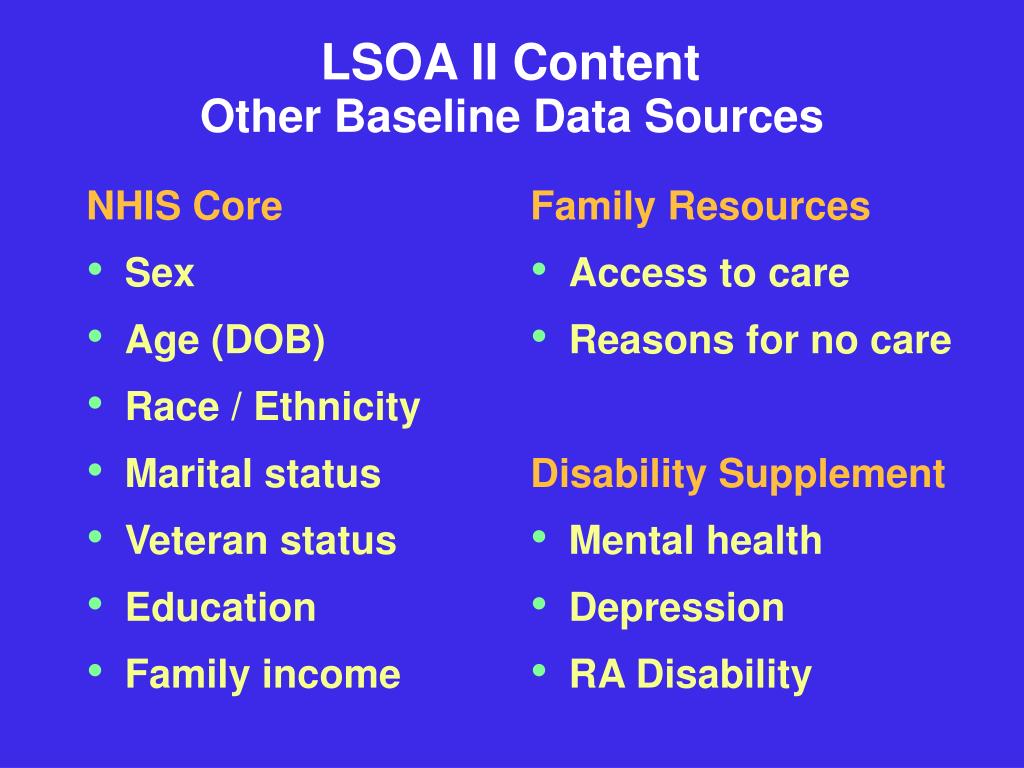 LSOA II Content
Other Baseline Data Sources

NHIS Core
• Sex
• Age (DOB)
• Race / Ethnicity
• Marital status
• Veteran status
• Education
• Family income

Family Resources
• Access to care
• Reasons for no care

Disability Supplement
• Mental health
• Depression
• RA Disability